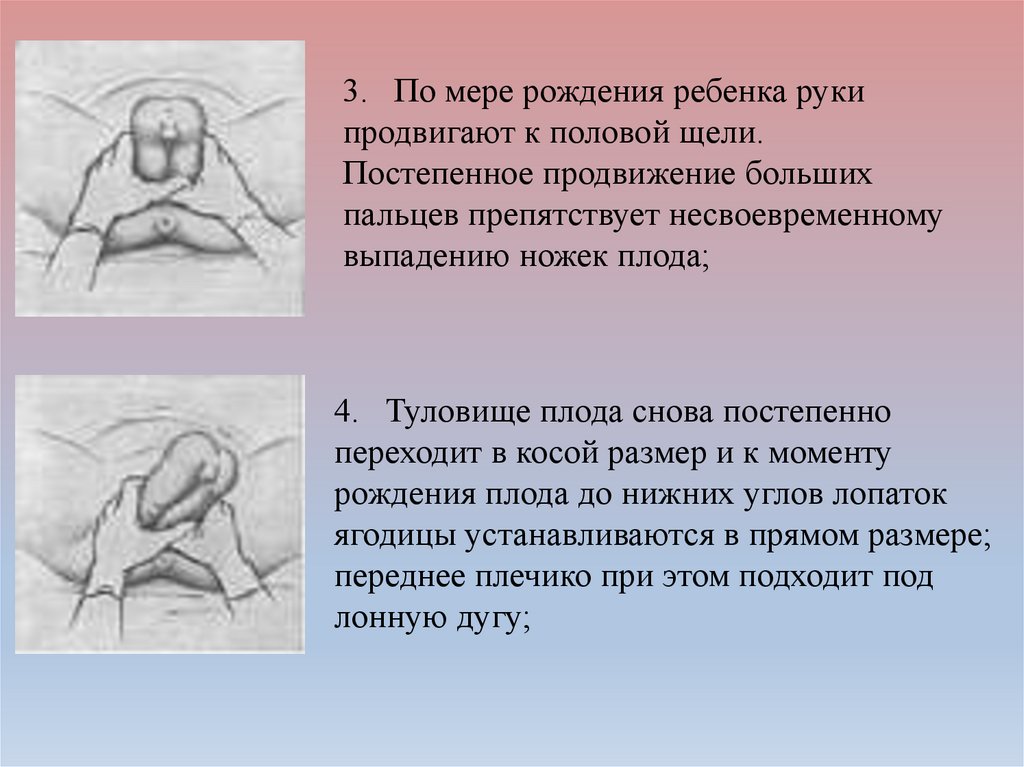 3. По мере рождения ребенка руки продвигают к половой щели. Постепенное продвижение больших пальцев препятствует несвоевременному выпадению ножек плода;

4. Туловище плода снова постепенно переходит в косой размер и к моменту рождения плода до нижних углов лопаток ягодицы устанавливаются в прямом размере; переднее плечико при этом подходит под лонную дугу;